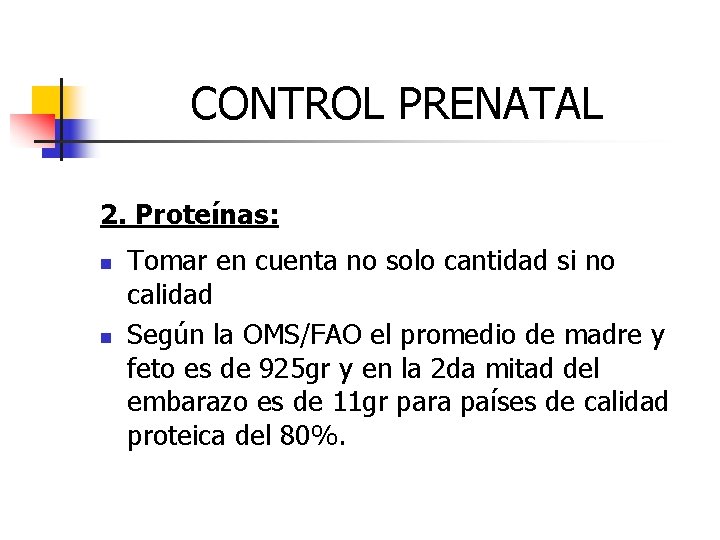 CONTROL PRENATAL

2. Proteínas:

• Tomar en cuenta no solo cantidad si no calidad
• Según la OMS/FAO el promedio de madre y feto es de 925gr y en la 2da mitad del embarazo es de 11gr para países de calidad proteica del 80%.